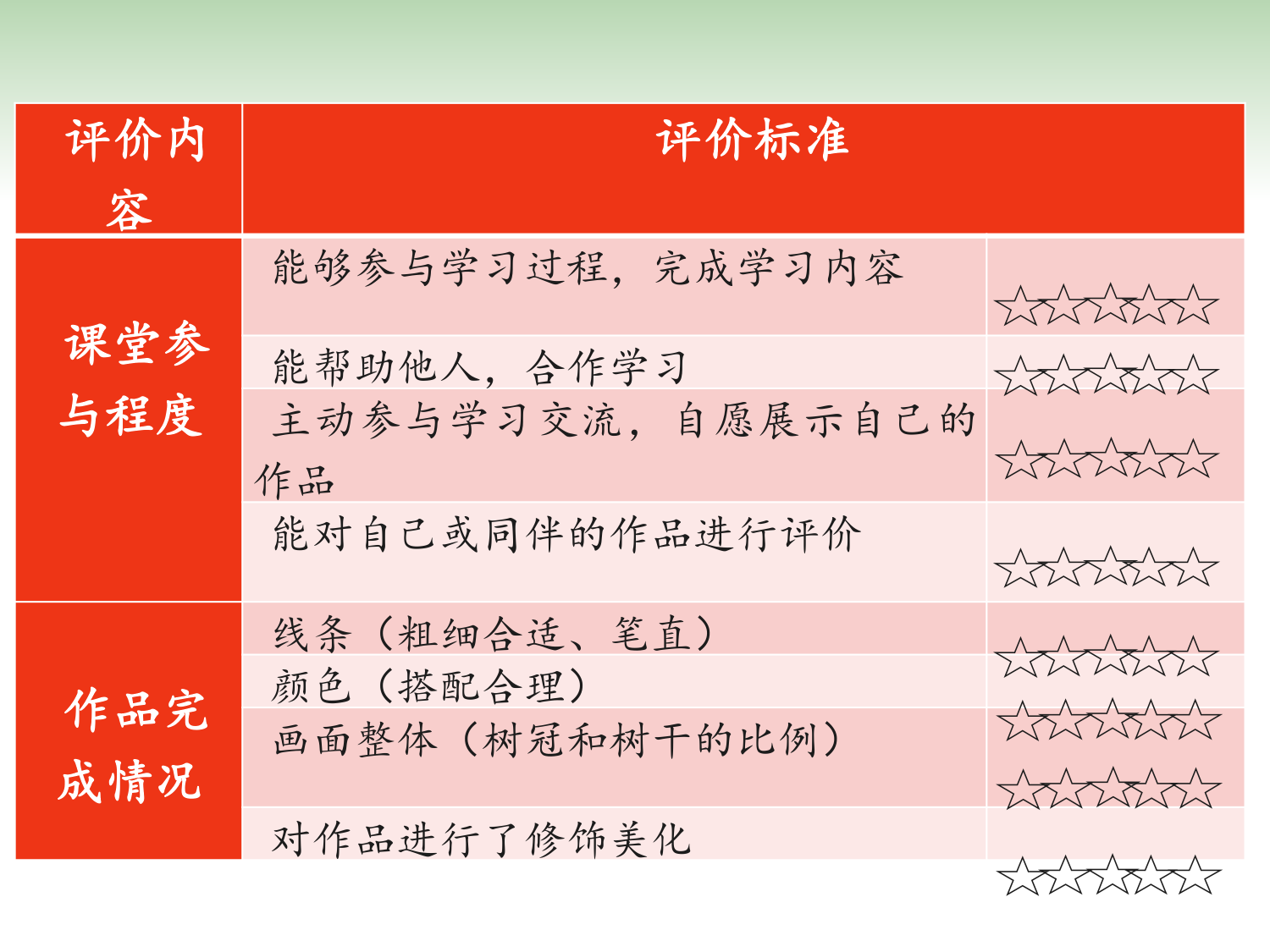 | 评价内容 | 评价标准 | |
|---|---|---|
| 课堂参与程度 | 能够参与学习过程，完成学习内容 | ☆☆☆☆☆ |
| | 能帮助他人，合作学习 | ☆☆☆☆☆ |
| | 主动参与学习交流，自愿展示自己的作品 | ☆☆☆☆☆ |
| | 能对自己或同伴的作品进行评价 | ☆☆☆☆☆ |
| 作品完成情况 | 线条（粗细合适、笔直） | ☆☆☆☆☆ |
| | 颜色（搭配合理） | ☆☆☆☆☆ |
| | 画面整体（树冠和树干的比例） | ☆☆☆☆☆ |
| | 对作品进行了修饰美化 | ☆☆☆☆☆ |